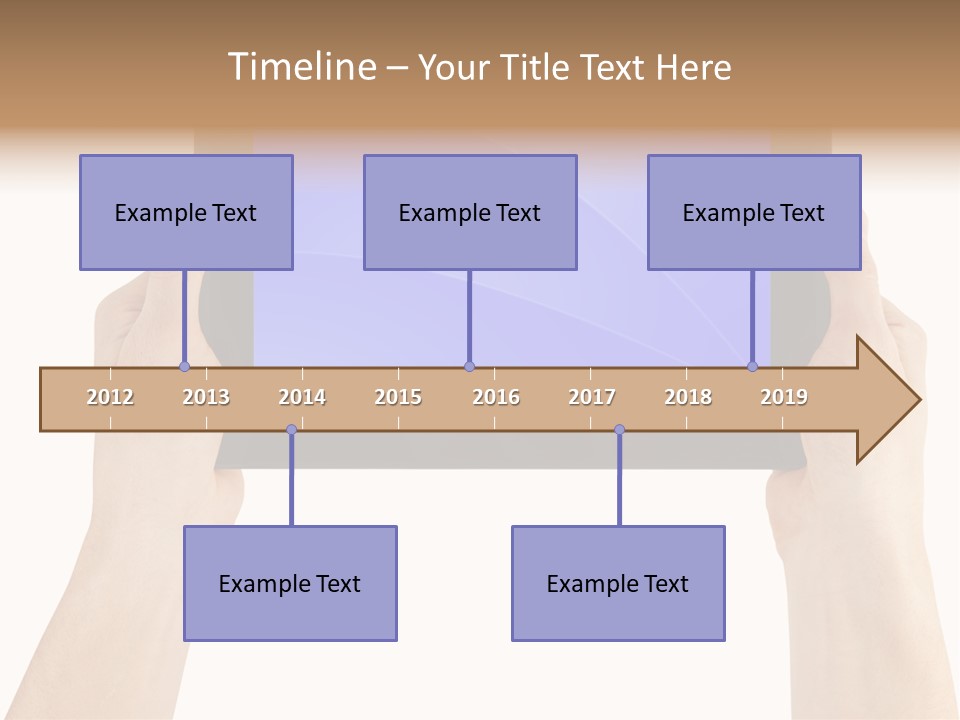 Timeline – Your Title Text Here

Example Text

Example Text

Example Text

2012 2013 2014 2015 2016 2017 2018 2019

Example Text

Example Text